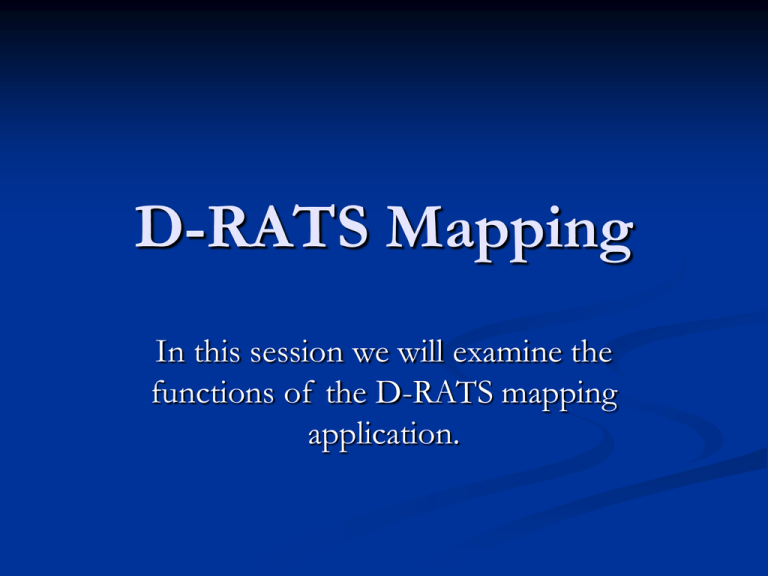 D-RATS Mapping

In this session we will examine the functions of the D-RATS mapping application.